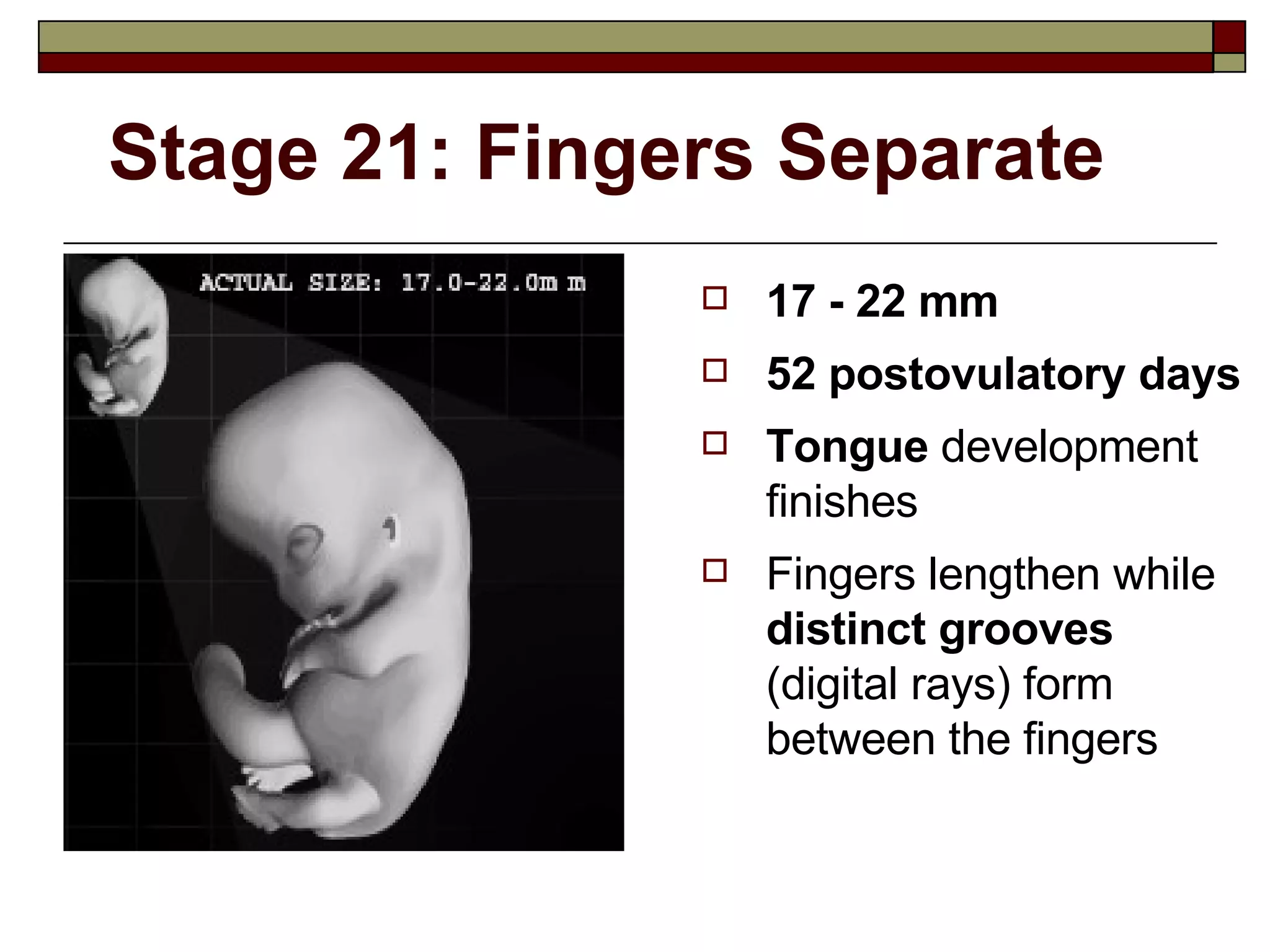 Stage 21: Fingers Separate

ACTUAL SIZE: 17.0-22.0m m

17 - 22 mm

52 postovulatory days

Tongue development finishes

Fingers lengthen while distinct grooves (digital rays) form between the fingers